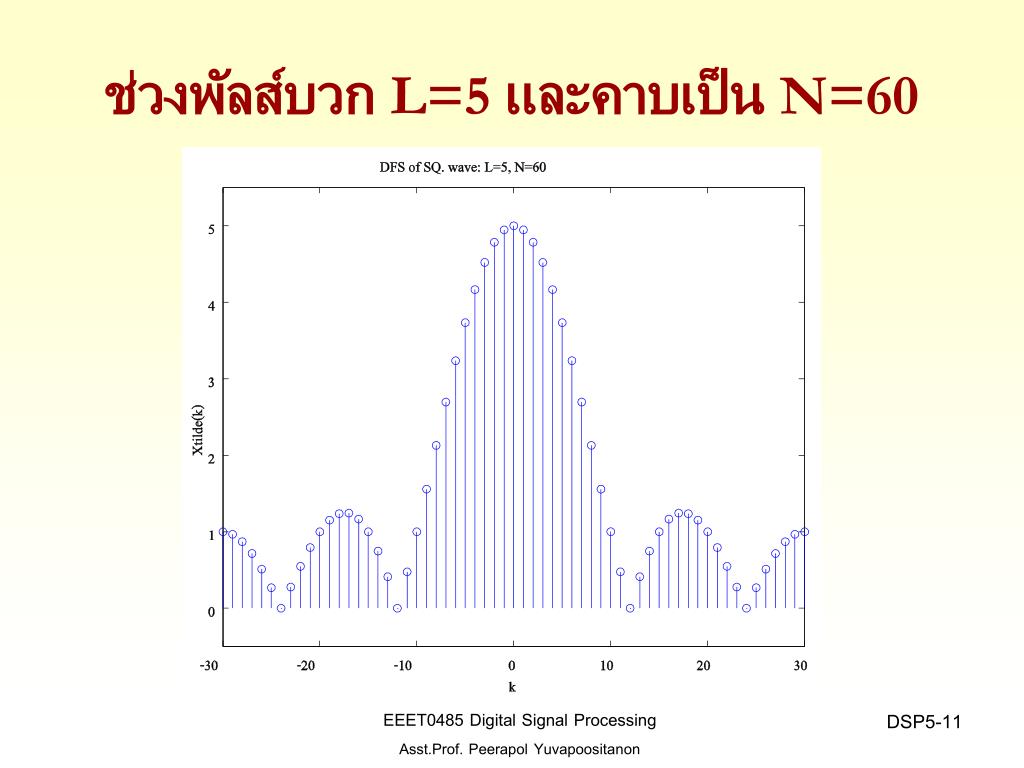 ช่วงพัลส์บวก L=5 และคาบเป็น N=60

DFS of SQ. wave: L=5, N=60

Xtilde(k)

5
4
3
2
1
0

-30 -20 -10 0 10 20 30
k

EEET0485 Digital Signal Processing
Asst.Prof. Peerapol Yuvapoositanon

DSP5-11